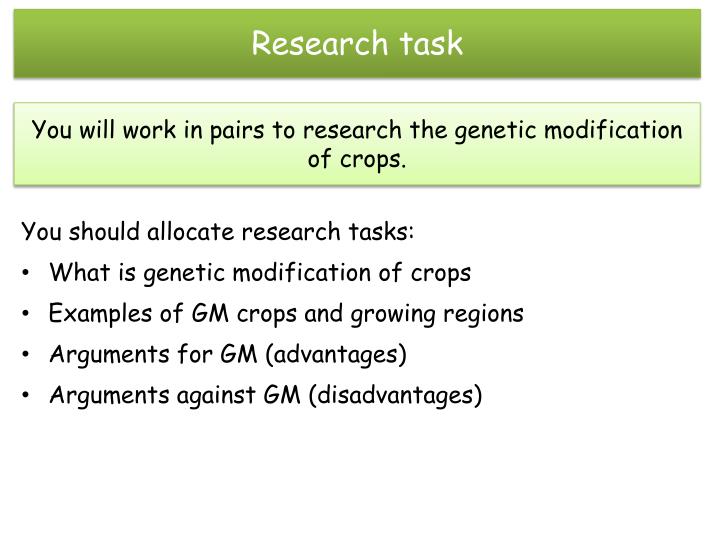 Research task

You will work in pairs to research the genetic modification of crops.

You should allocate research tasks:

• What is genetic modification of crops
• Examples of GM crops and growing regions
• Arguments for GM (advantages)
• Arguments against GM (disadvantages)